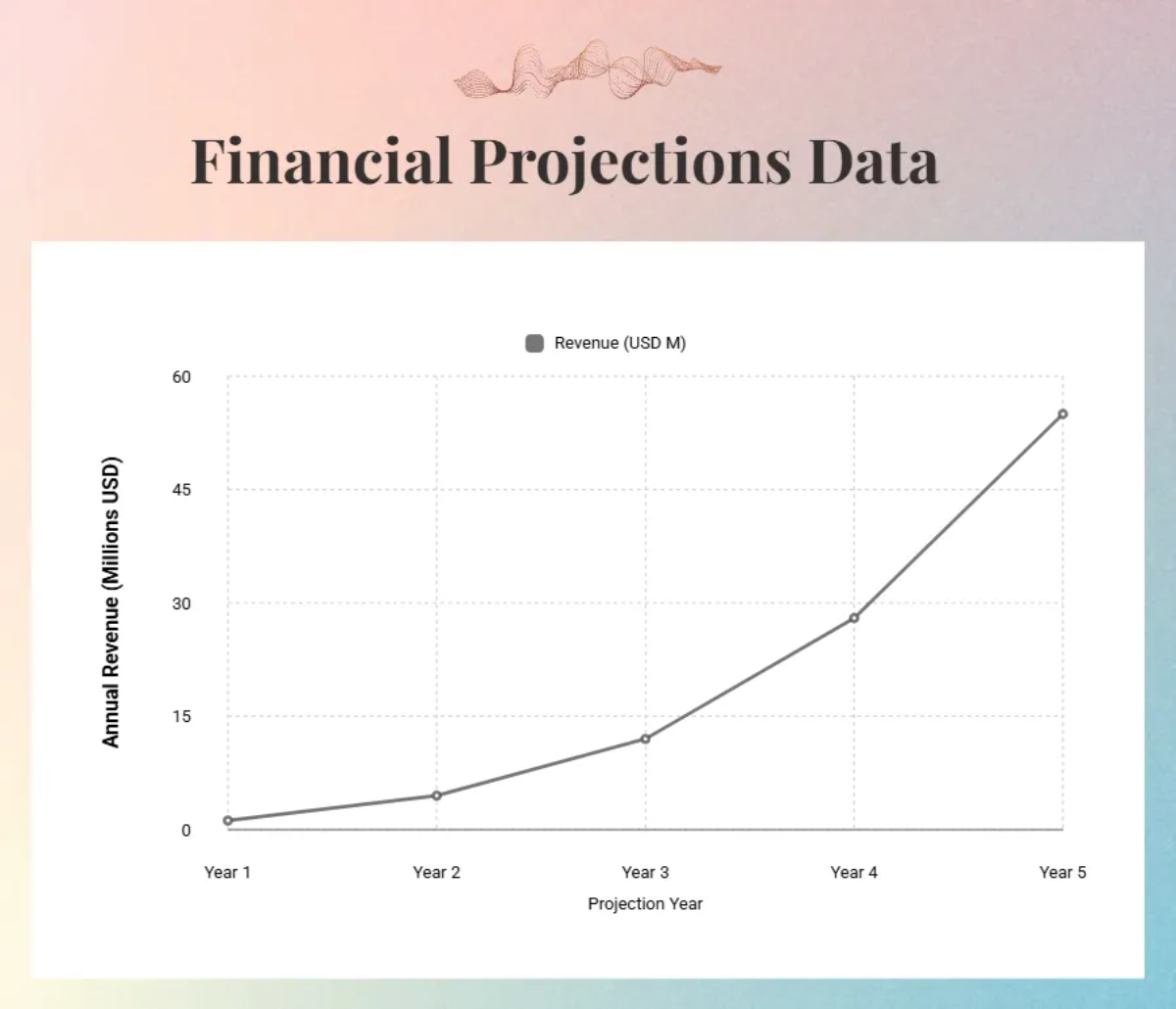 Financial Projections Data

Revenue (USD M)

Annual Revenue (Millions USD)

60
45
30
15
0

Year 1
Year 2
Year 3
Year 4
Year 5

Projection Year